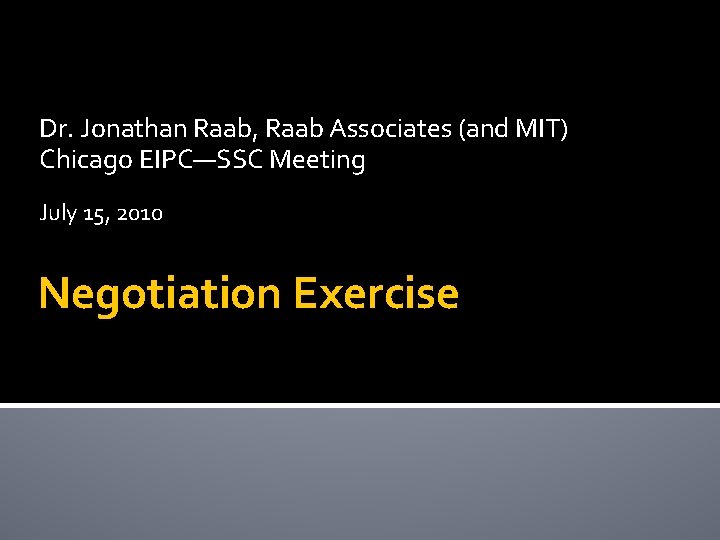 Dr. Jonathan Raab, Raab Associates (and MIT)
Chicago EIPC—SSC Meeting

July 15, 2010

Negotiation Exercise